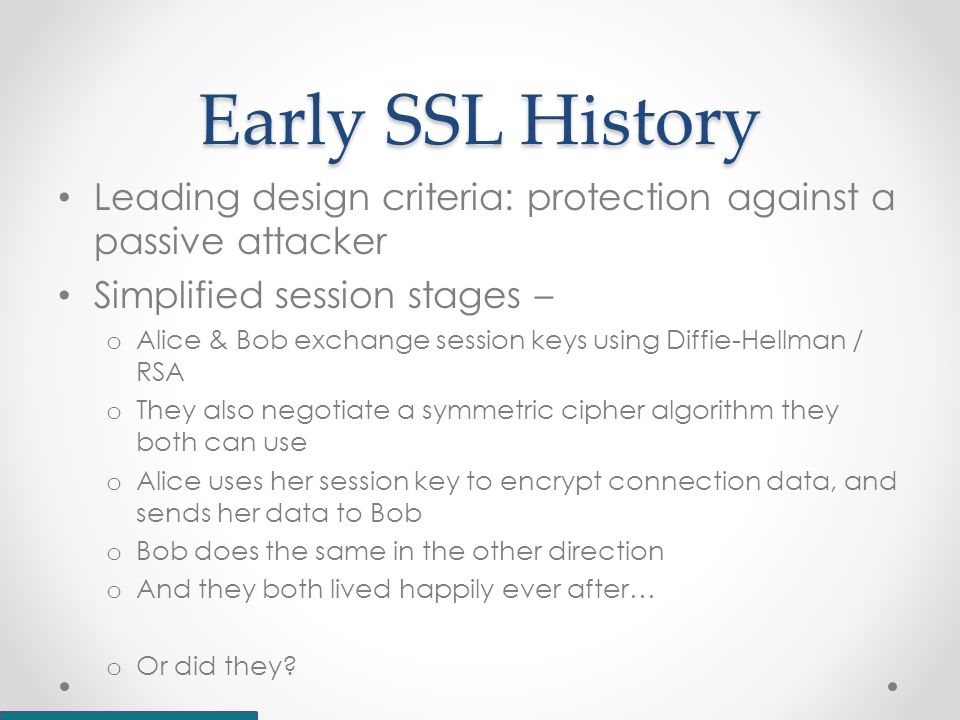 Early SSL History

• Leading design criteria: protection against a passive attacker

• Simplified session stages –

o Alice & Bob exchange session keys using Diffie-Hellman / RSA

o They also negotiate a symmetric cipher algorithm they both can use

o Alice uses her session key to encrypt connection data, and sends her data to Bob

o Bob does the same in the other direction

o And they both lived happily ever after…

o Or did they?